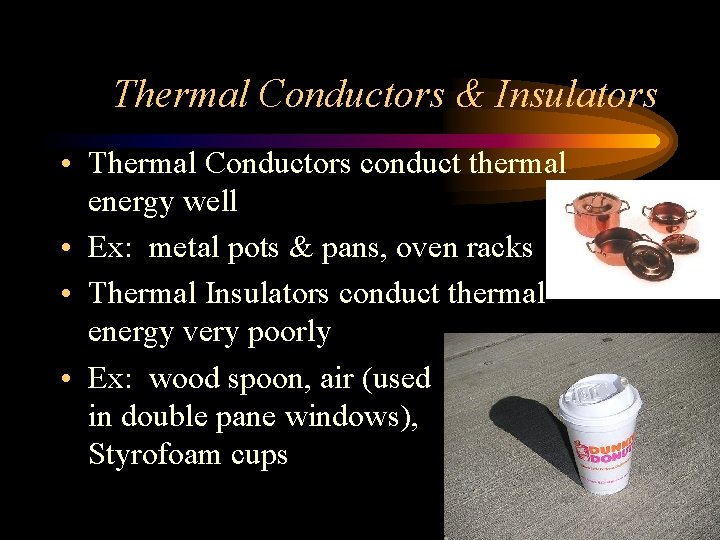 Thermal Conductors & Insulators

• Thermal Conductors conduct thermal energy well

• Ex: metal pots & pans, oven racks

• Thermal Insulators conduct thermal energy very poorly

• Ex: wood spoon, air (used in double pane windows), Styrofoam cups

DUNKIN DONUTS